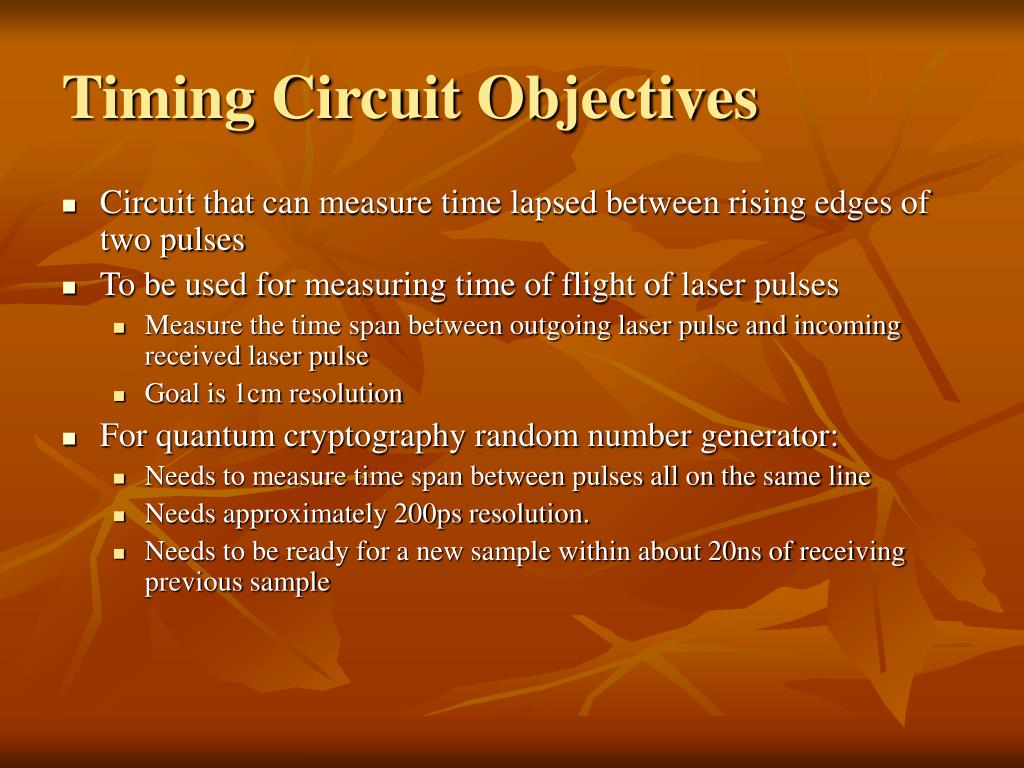 Timing Circuit Objectives

- Circuit that can measure time lapsed between rising edges of two pulses
- To be used for measuring time of flight of laser pulses
  - Measure the time span between outgoing laser pulse and incoming received laser pulse
  - Goal is 1cm resolution
- For quantum cryptography random number generator:
  - Needs to measure time span between pulses all on the same line
  - Needs approximately 200ps resolution.
  - Needs to be ready for a new sample within about 20ns of receiving previous sample